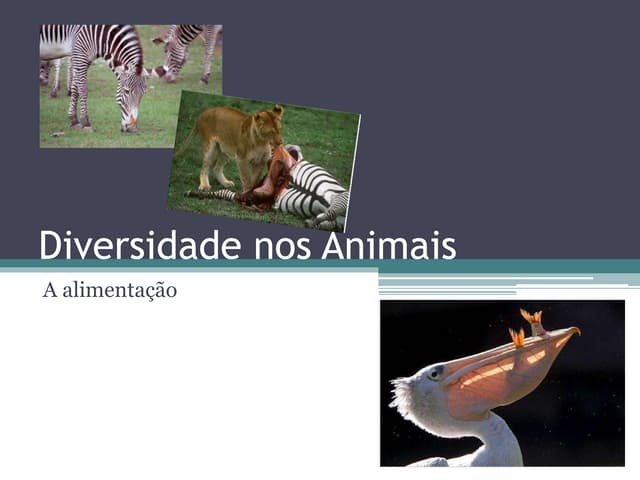 Diversidade nos Animais

A alimentação